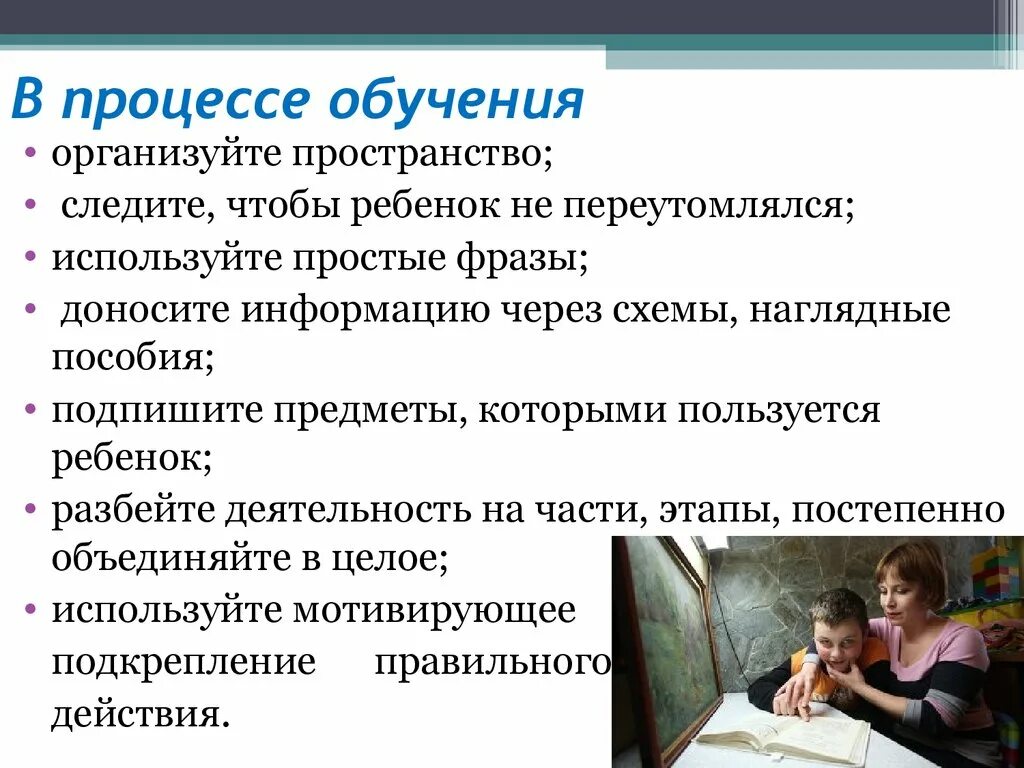 В процессе обучения

• организуйте пространство;
• следите, чтобы ребенок не переутомлялся;
• используйте простые фразы;
• доносите информацию через схемы, наглядные пособия;
• подпишите предметы, которыми пользуется ребенок;
• разбейте деятельность на части, этапы, постепенно объединяйте в целое;
• используйте мотивирующее подкрепление правильного действия.